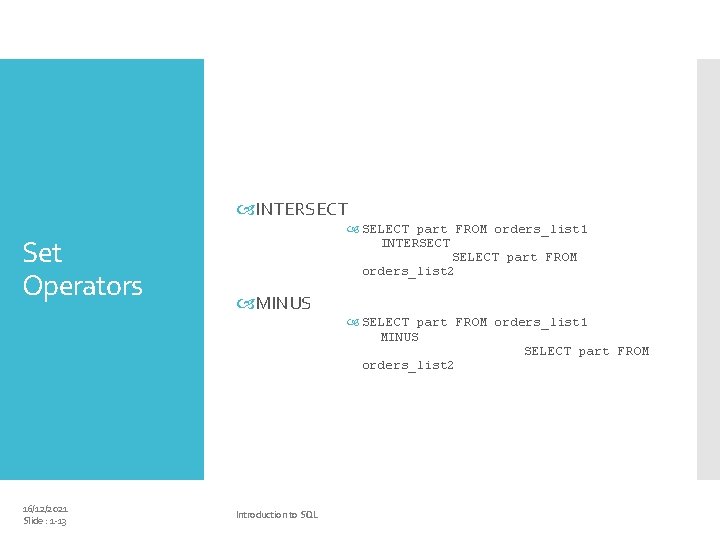 Set Operators

INTERSECT

SELECT part FROM orders_list1 INTERSECT SELECT part FROM orders_list2

MINUS

SELECT part FROM orders_list1 MINUS SELECT part FROM orders_list2

16/12/2021
Slide : 1-13

Introduction to SQL